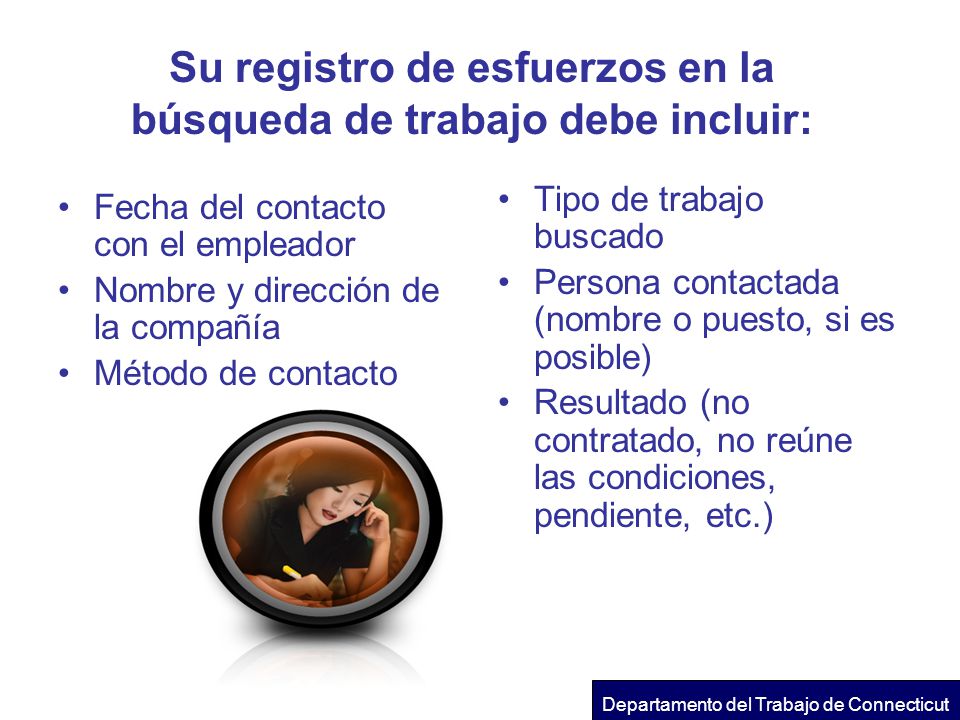 Su registro de esfuerzos en la búsqueda de trabajo debe incluir:

• Fecha del contacto con el empleador
• Nombre y dirección de la compañía
• Método de contacto

• Tipo de trabajo buscado
• Persona contactada (nombre o puesto, si es posible)
• Resultado (no contratado, no reúne las condiciones, pendiente, etc.)

Departamento del Trabajo de Connecticut